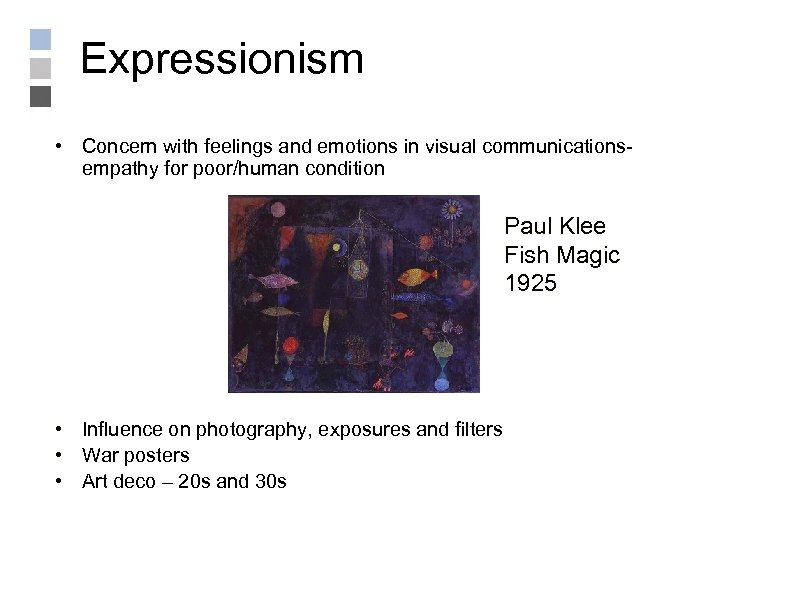 Expressionism

• Concern with feelings and emotions in visual communications- empathy for poor/human condition

Paul Klee
Fish Magic
1925

• Influence on photography, exposures and filters
• War posters
• Art deco – 20s and 30s